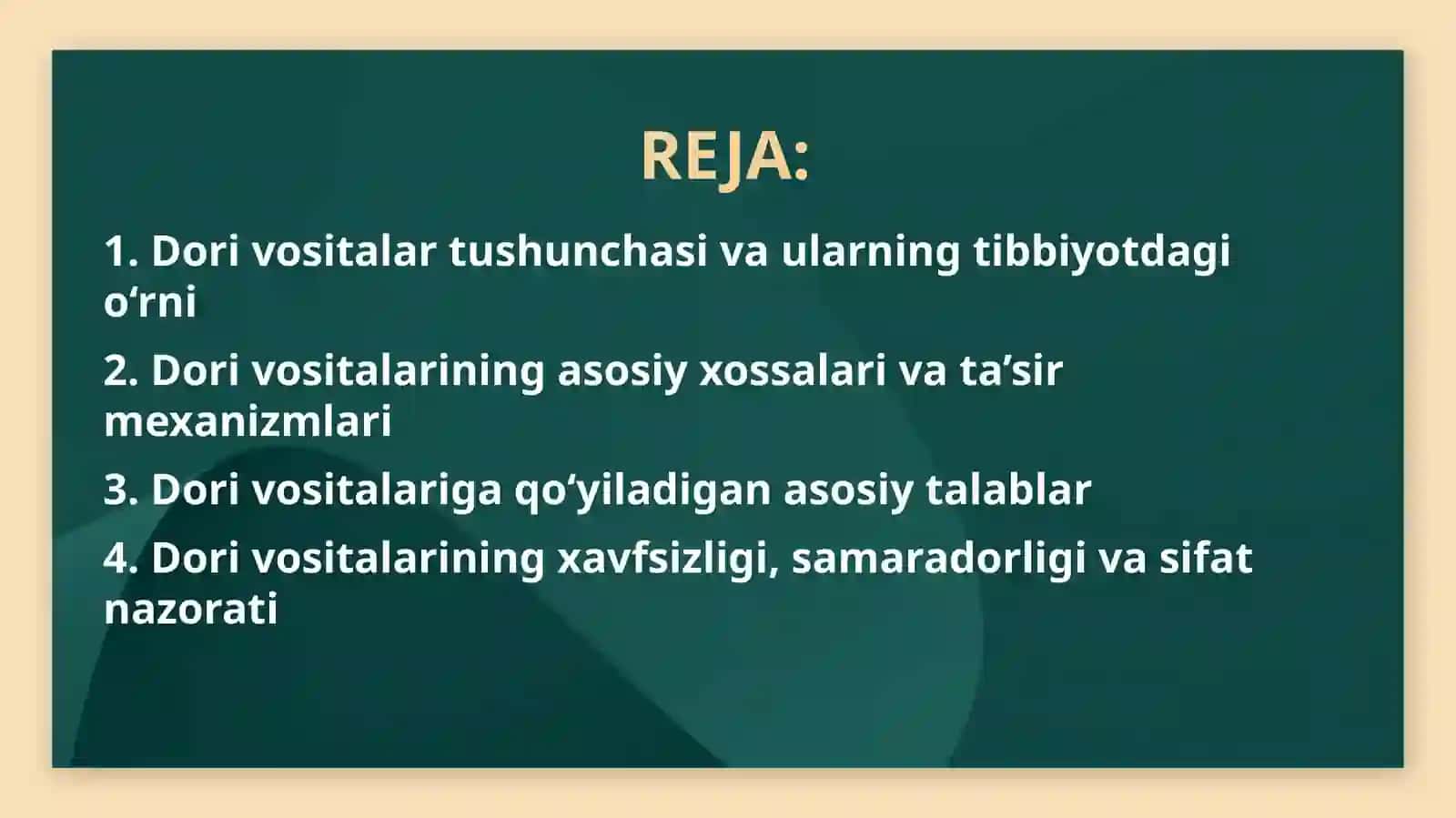 REJA:

1. Dori vositalar tushunchasi va ularning tibbiyotdagi o‘rni

2. Dori vositalarining asosiy xossalari va ta’sir mexanizmlari

3. Dori vositalariga qo‘yiladigan asosiy talablar

4. Dori vositalarining xavfsizligi, samaradorligi va sifat nazorati